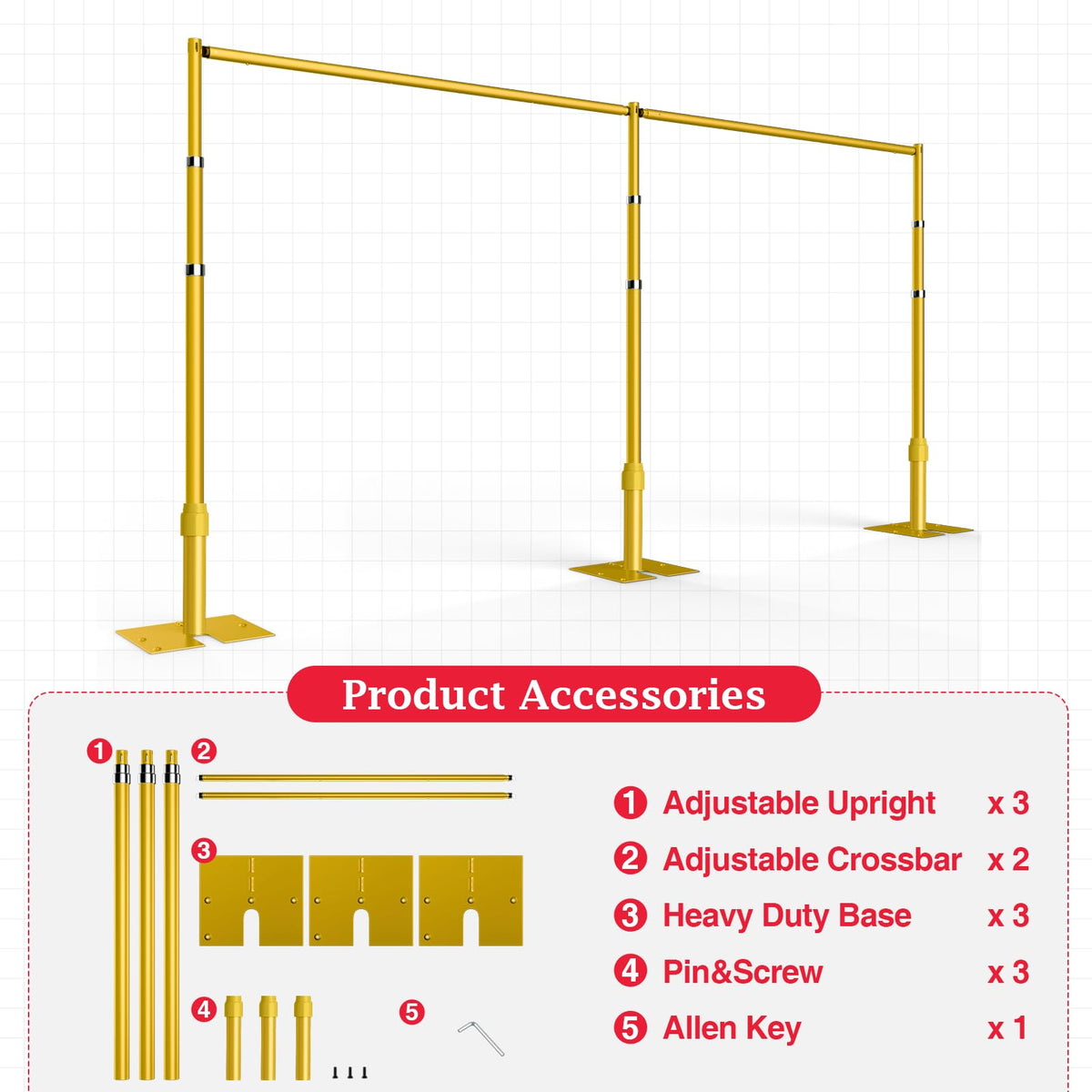 Product Accessories

1
2
3
4
5

1 Adjustable Upright x 3
2 Adjustable Crossbar x 2
3 Heavy Duty Base x 3
4 Pin&Screw x 3
5 Allen Key x 1